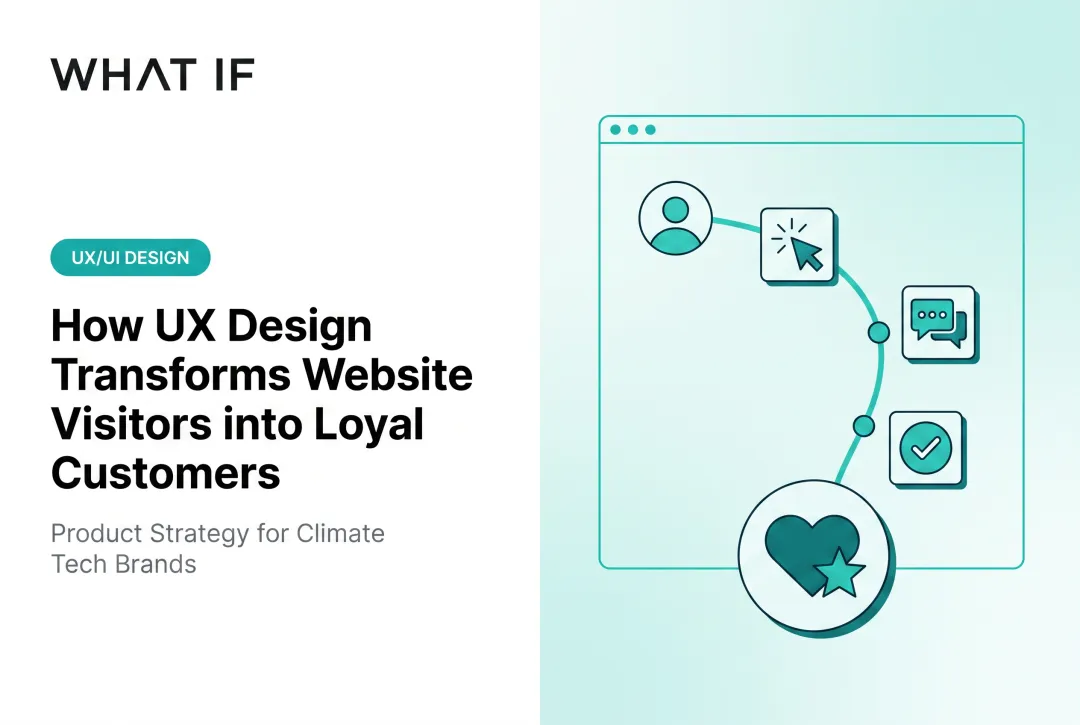 WHAT IF

UX/UI DESIGN

How UX Design Transforms Website Visitors into Loyal Customers

Product Strategy for Climate Tech Brands